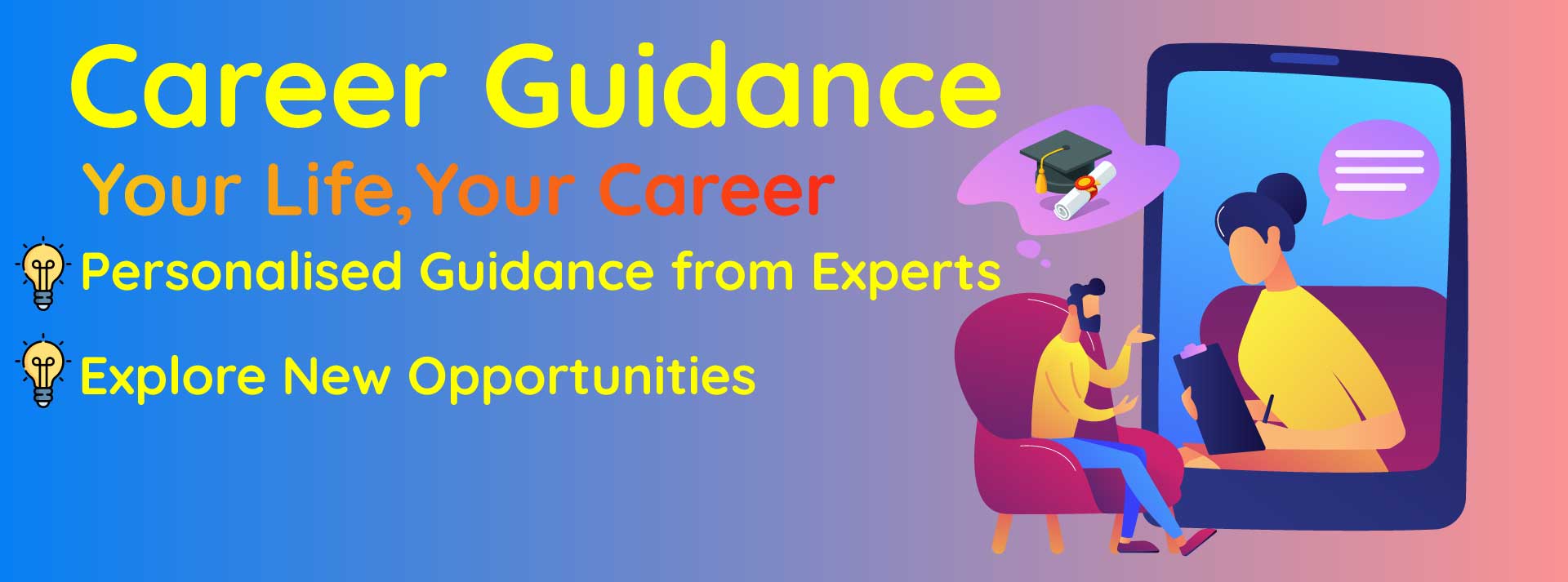 Career Guidance

Your Life,Your Career

Personalised Guidance from Experts

Explore New Opportunities